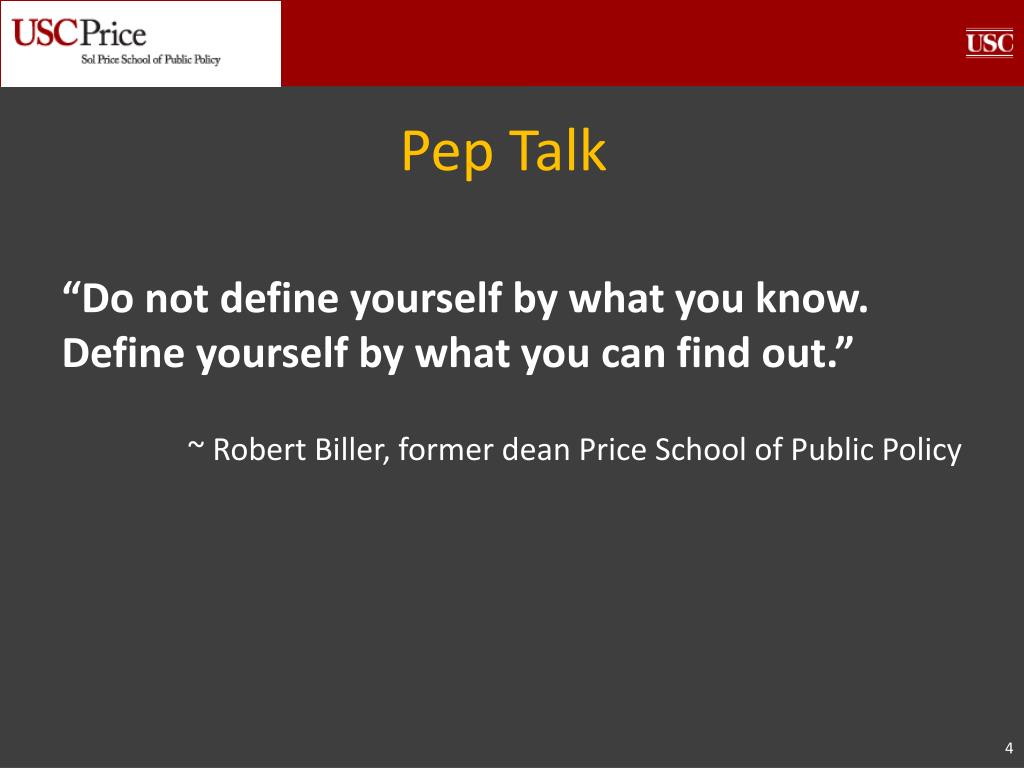 USCPrice
Sol Price School of Public Policy

USC

Pep Talk

“Do not define yourself by what you know. Define yourself by what you can find out.”

~ Robert Biller, former dean Price School of Public Policy

4